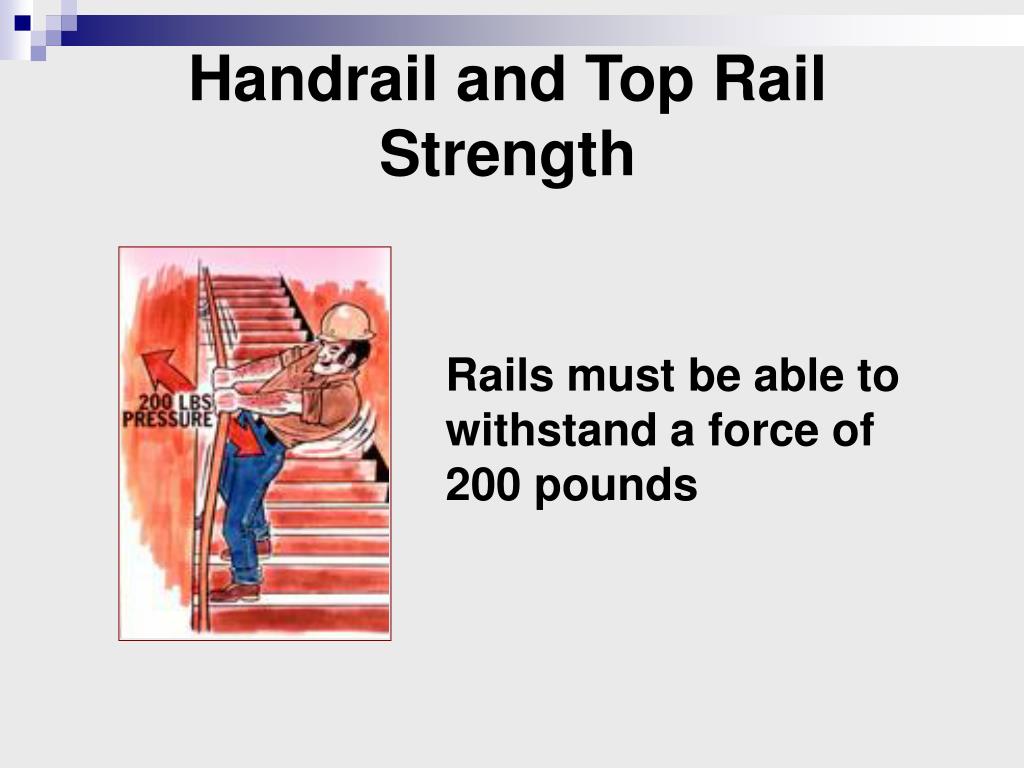 Handrail and Top Rail Strength

200 LBS PRESSURE

Rails must be able to withstand a force of 200 pounds